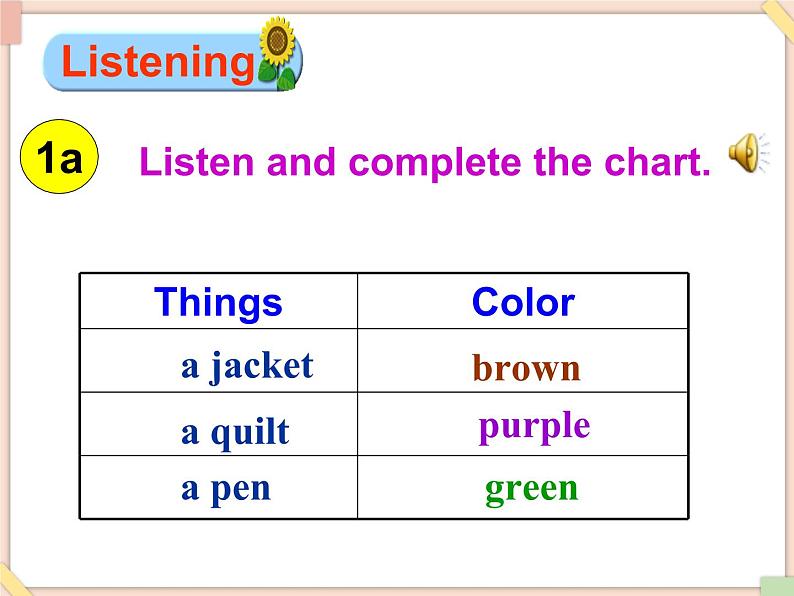 Listening

1a Listen and complete the chart.

| Things | Color |
|---|---|
| a jacket | brown |
| a quilt | purple |
| a pen | green |